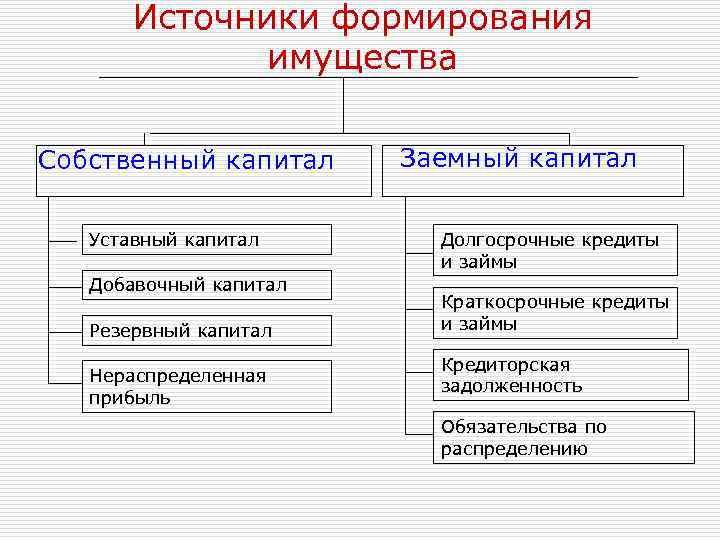 Источники формирования имущества

Собственный капитал

Уставный капитал

Добавочный капитал

Резервный капитал

Нераспределенная прибыль

Заемный капитал

Долгосрочные кредиты и займы

Краткосрочные кредиты и займы

Кредиторская задолженность

Обязательства по распределению